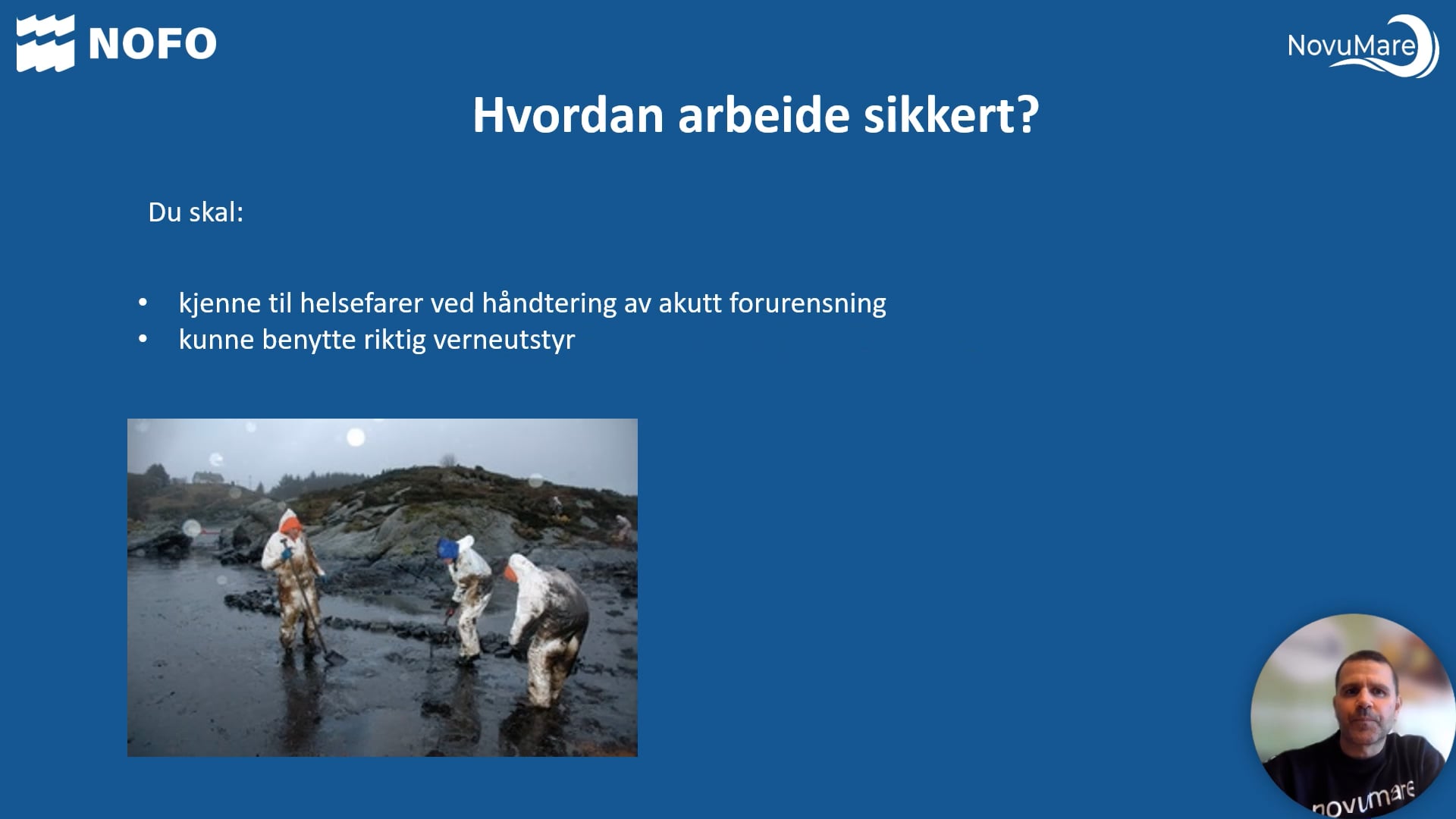 NOFO

NovuMare

Hvordan arbeide sikkert?

Du skal:

• kjenne til helsefarer ved håndtering av akutt forurensning
• kunne benytte riktig verneutstyr

novumare